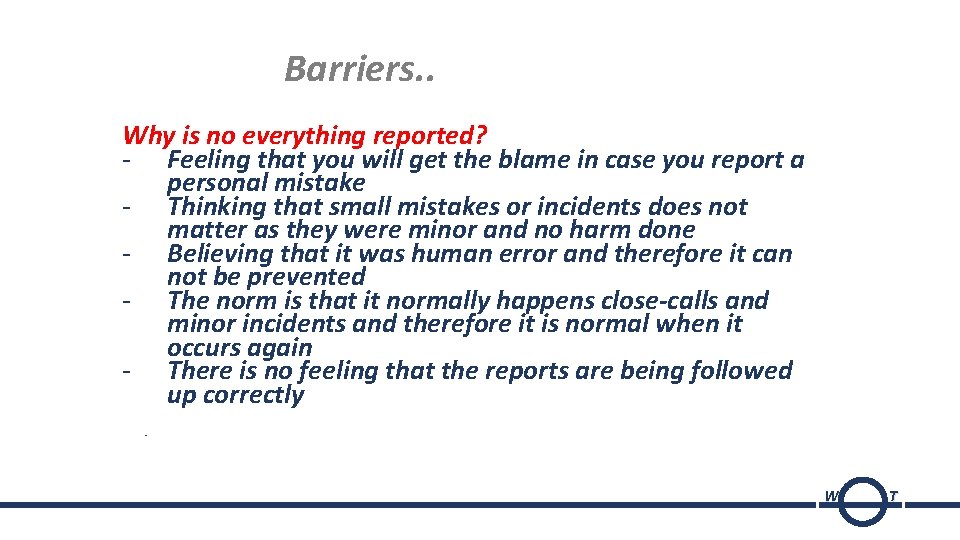 Barriers..

Why is no everything reported?
- Feeling that you will get the blame in case you report a personal mistake
- Thinking that small mistakes or incidents does not matter as they were minor and no harm done
- Believing that it was human error and therefore it can not be prevented
- The norm is that it normally happens close-calls and minor incidents and therefore it is normal when it occurs again
- There is no feeling that the reports are being followed up correctly

W T